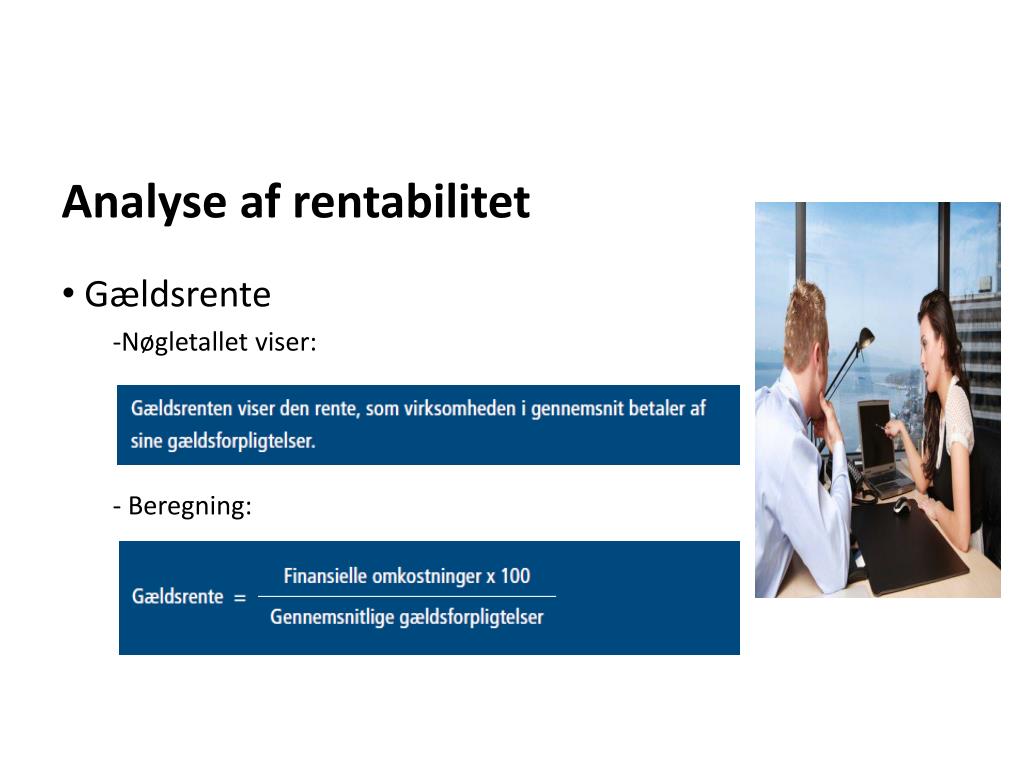 Analyse af rentabilitet

• Gældsrente

-Nøgletallet viser:

Gældsrenten viser den rente, som virksomheden i gennemsnit betaler af sine gældsforpligtelser.

- Beregning:

$\text{Gældsrente} = \frac{\text{Finansielle omkostninger x 100}}{\text{Gennemsnitlige gældsforpligtelser}}$